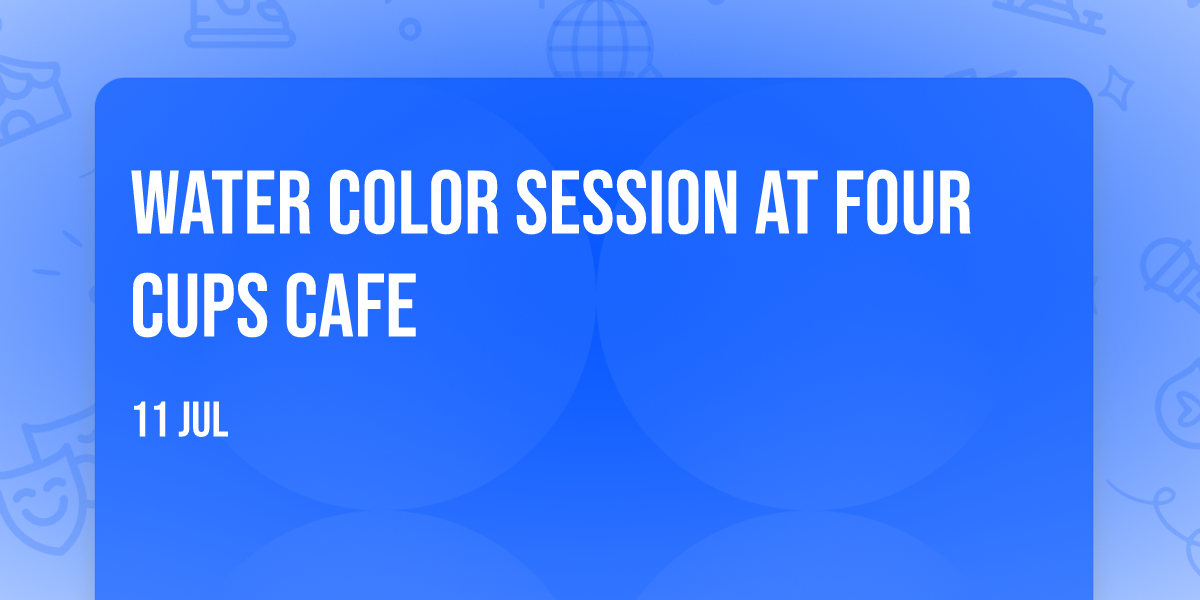 WATER COLOR SESSION AT FOUR CUPS CAFE

11 JUL